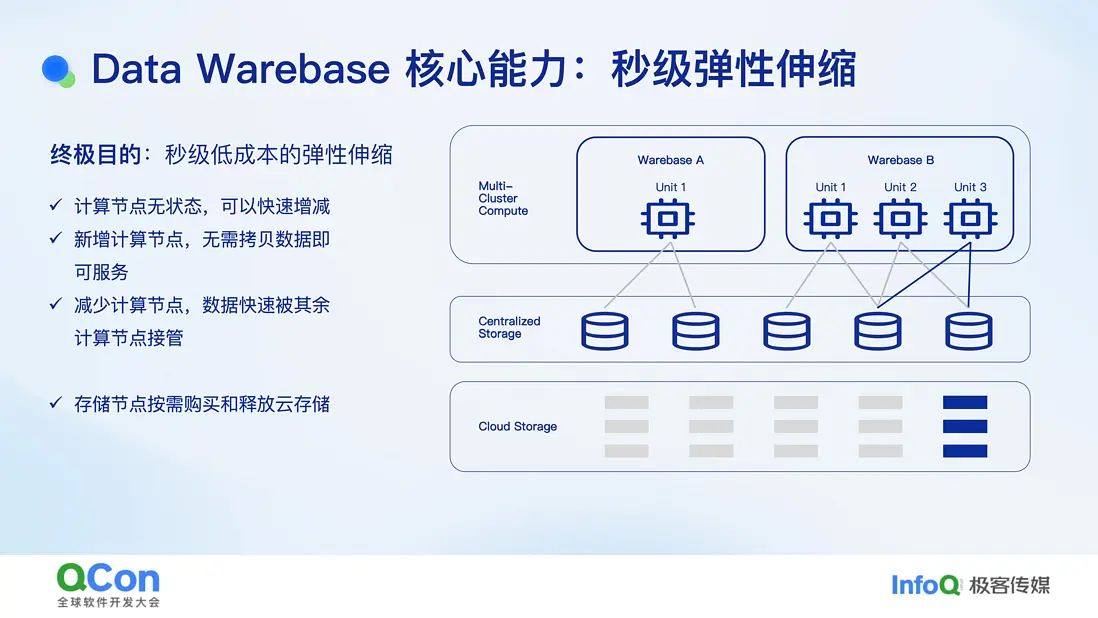 Data Warebase 核心能力：秒级弹性伸缩

终极目的：秒级低成本的弹性伸缩

✓ 计算节点无状态，可以快速增减

✓ 新增计算节点，无需拷贝数据即可服务

✓ 减少计算节点，数据快速被其余计算节点接管

✓ 存储节点按需购买和释放云存储

Multi-Cluster Compute

Warebase A

Unit 1

Warebase B

Unit 1

Unit 2

Unit 3

Centralized Storage

Cloud Storage

QCon
全球软件开发大会

InfoQ 极客传媒